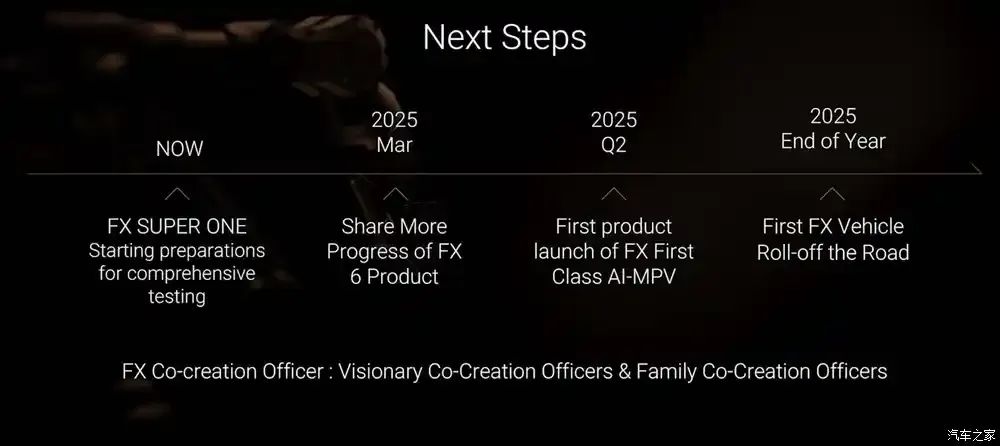 Next Steps

NOW

FX SUPER ONE
Starting preparations for comprehensive testing

2025
Mar

Share More Progress of FX 6 Product

2025
Q2

First product launch of FX First Class AI-MPV

2025
End of Year

First FX Vehicle Roll-off the Road

FX Co-creation Officer : Visionary Co-Creation Officers & Family Co-Creation Officers

汽车之家